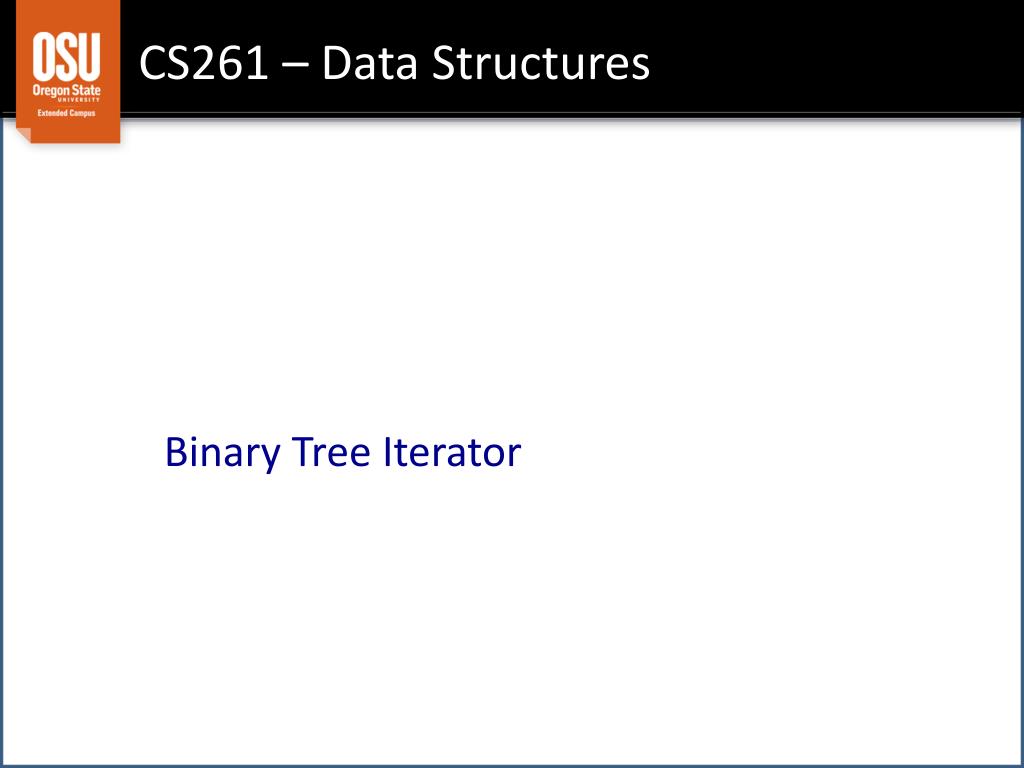 OSU
Oregon State
UNIVERSITY
Extended Campus

CS261 – Data Structures

Binary Tree Iterator